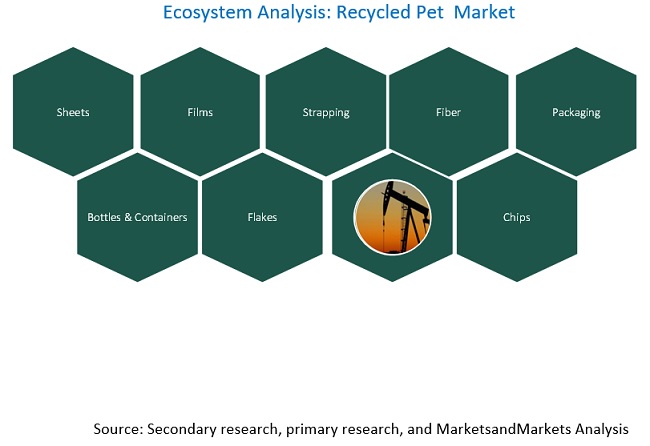 Ecosystem Analysis: Recycled Pet  Market

Sheets

Films

Strapping

Fiber

Packaging

Bottles & Containers

Flakes

Chips

Source: Secondary research, primary research, and MarketsandMarkets Analysis